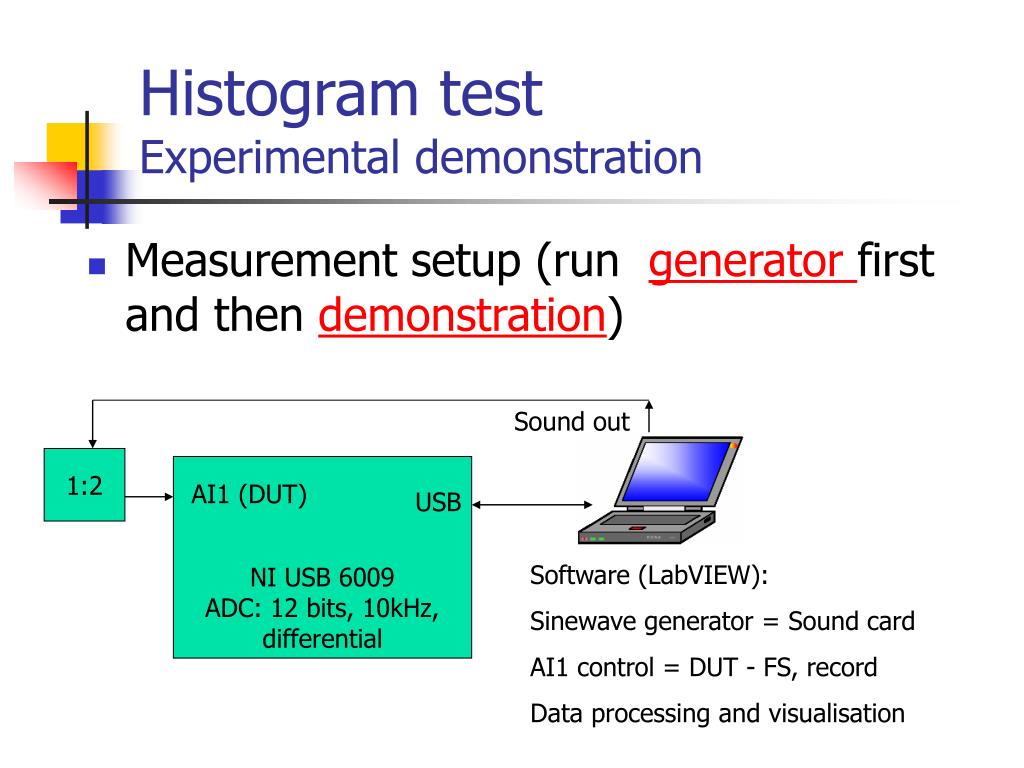 Histogram test
Experimental demonstration

Measurement setup (run generator first and then demonstration)

Sound out

1:2

AI1 (DUT)

USB

NI USB 6009
ADC: 12 bits, 10kHz, differential

Software (LabVIEW):

Sinewave generator = Sound card

AI1 control = DUT - FS, record

Data processing and visualisation